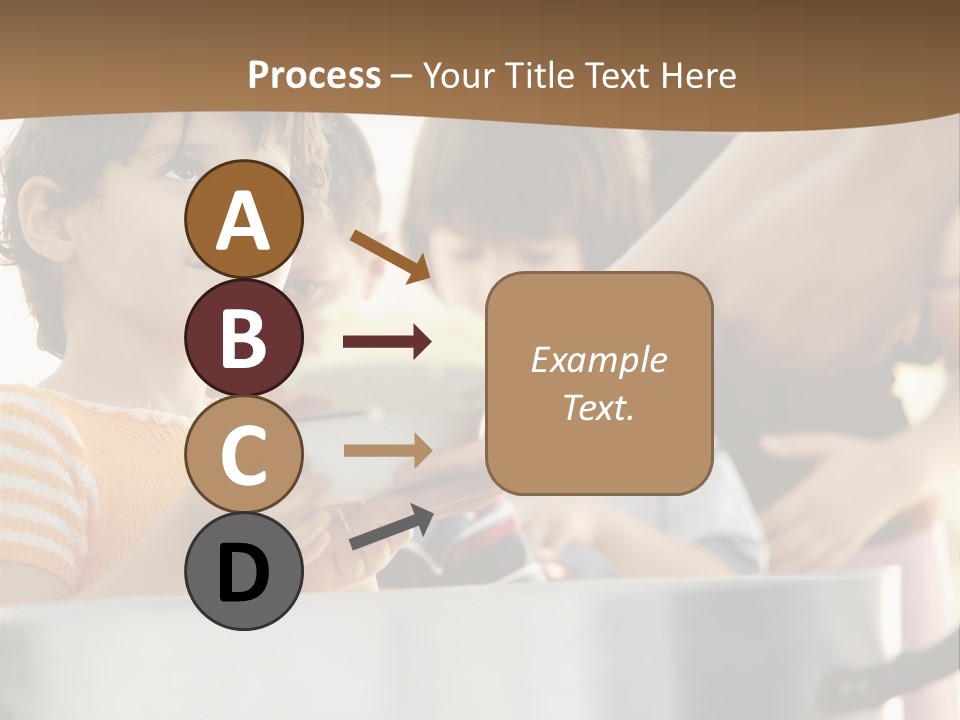 Process – Your Title Text Here

A

B

C

D

Example Text.